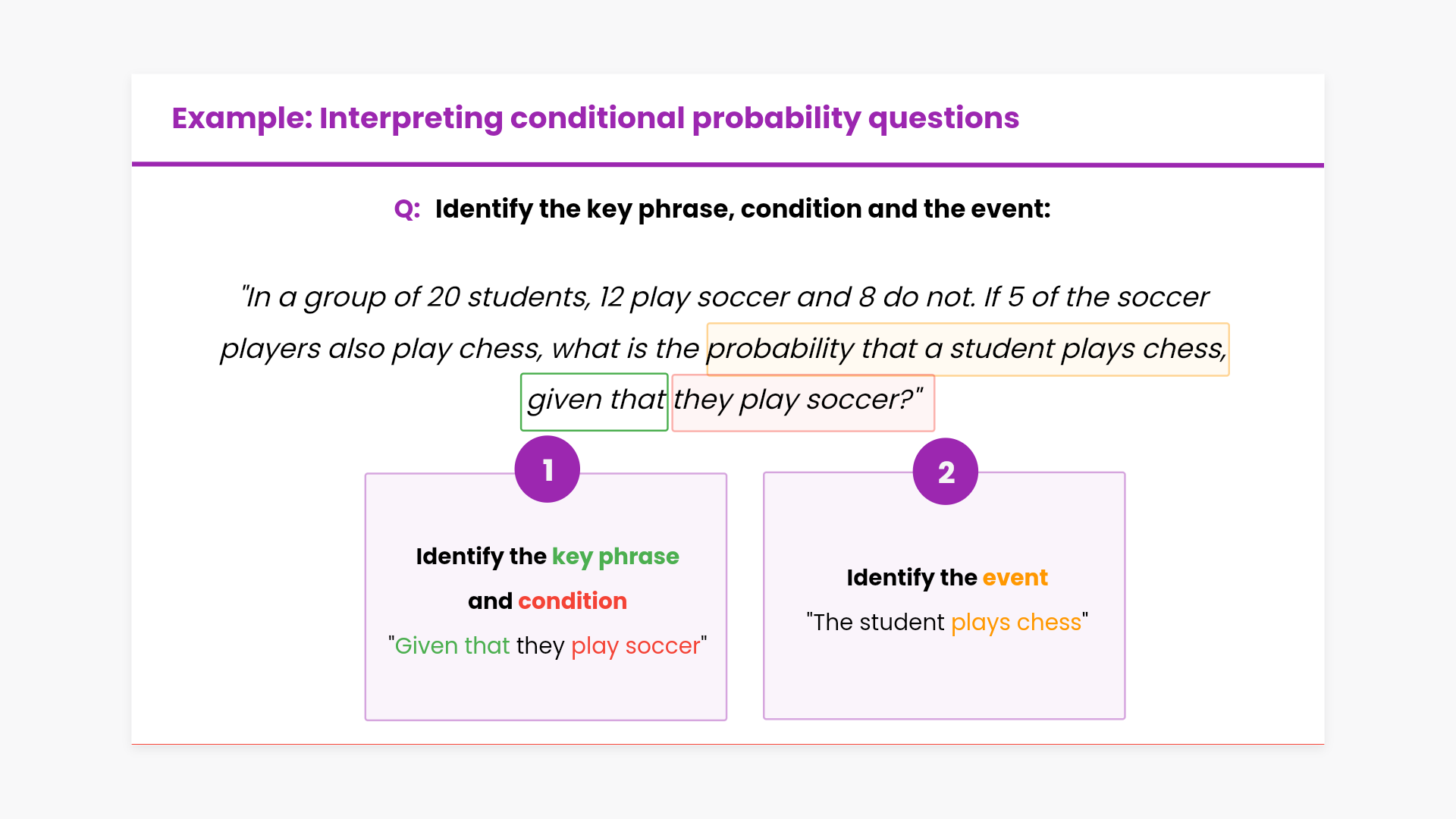 Example: Interpreting conditional probability questions

Q: Identify the key phrase, condition and the event:

"In a group of 20 students, 12 play soccer and 8 do not. If 5 of the soccer players also play chess, what is the probability that a student plays chess, given that they play soccer?"

1

Identify the key phrase and condition

"Given that they play soccer"

2

Identify the event

"The student plays chess"